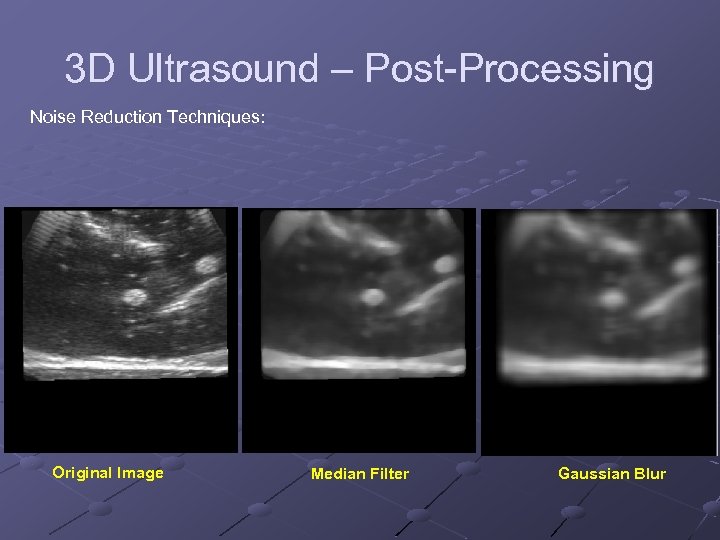 3D Ultrasound – Post-Processing

Noise Reduction Techniques:

Original Image

Median Filter

Gaussian Blur